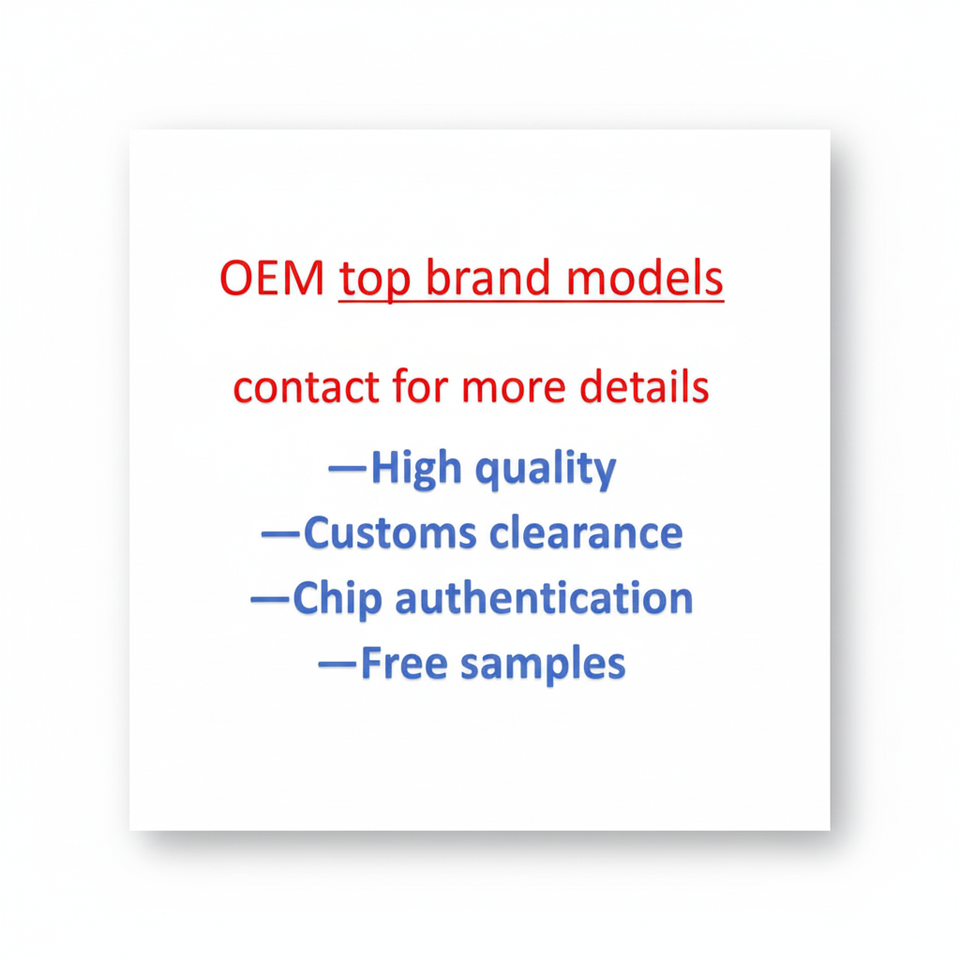 OEM top brand models

contact for more details

—High quality
—Customs clearance
—Chip authentication
—Free samples